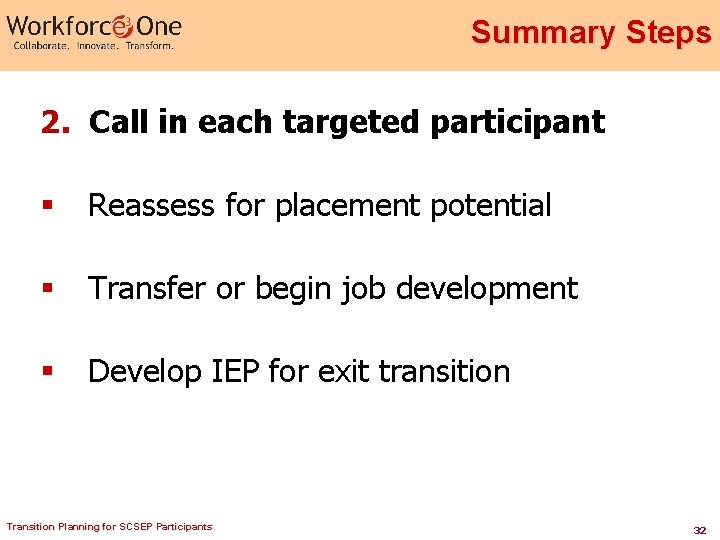 Workforce3One
Collaborate. Innovate. Transform.

Summary Steps

2. Call in each targeted participant

▪ Reassess for placement potential

▪ Transfer or begin job development

▪ Develop IEP for exit transition

Transition Planning for SCSEP Participants

32